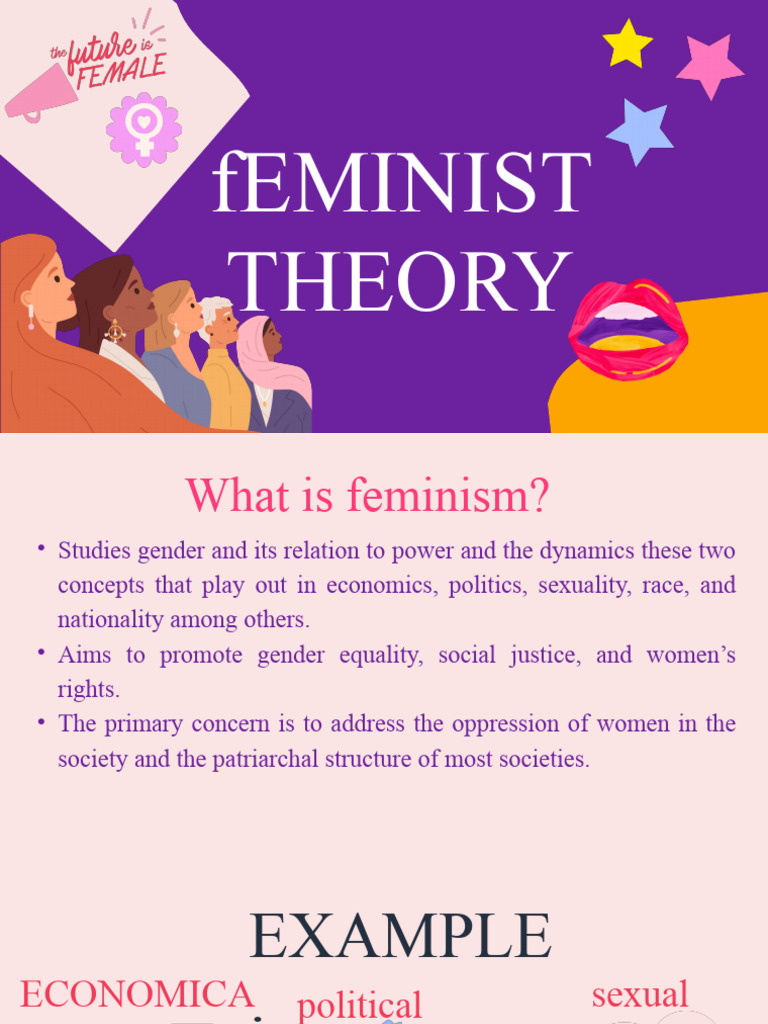 the future is FEMALE

fEMINIST THEORY

What is feminism?

• Studies gender and its relation to power and the dynamics these two concepts that play out in economics, politics, sexuality, race, and nationality among others.
• Aims to promote gender equality, social justice, and women's rights.
• The primary concern is to address the oppression of women in the society and the patriarchal structure of most societies.

EXAMPLE

ECONOMICA

political

sexual